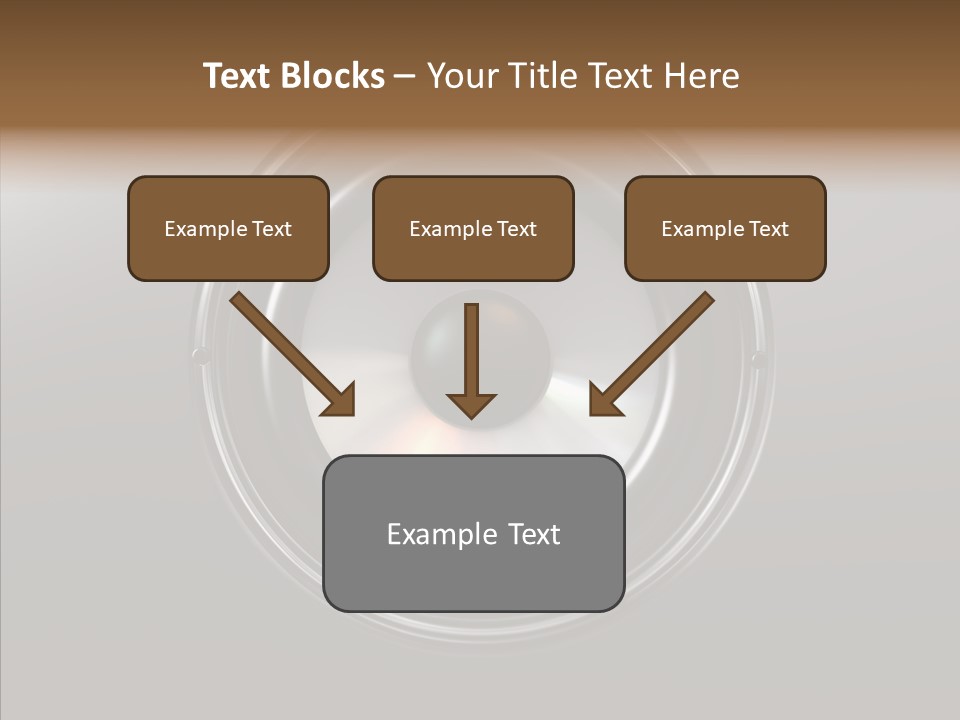 Text Blocks – Your Title Text Here

Example Text

Example Text

Example Text

Example Text